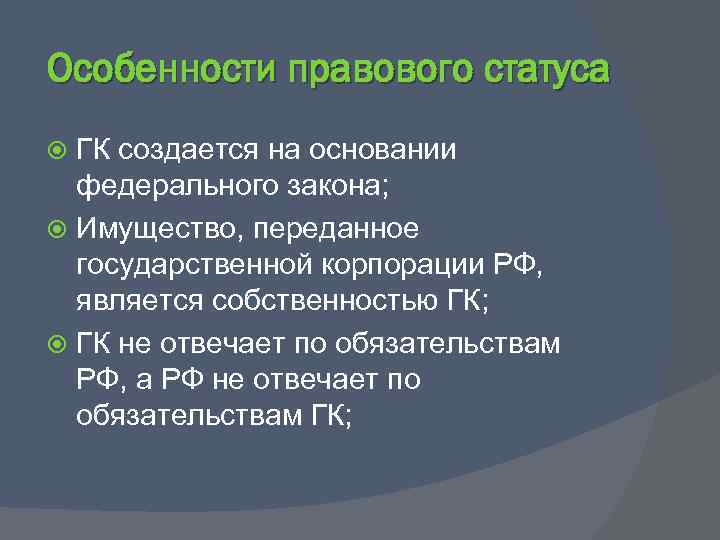 Особенности правового статуса

ГК создается на основании федерального закона;

Имущество, переданное государственной корпорации РФ, является собственностью ГК;

ГК не отвечает по обязательствам РФ, а РФ не отвечает по обязательствам ГК;